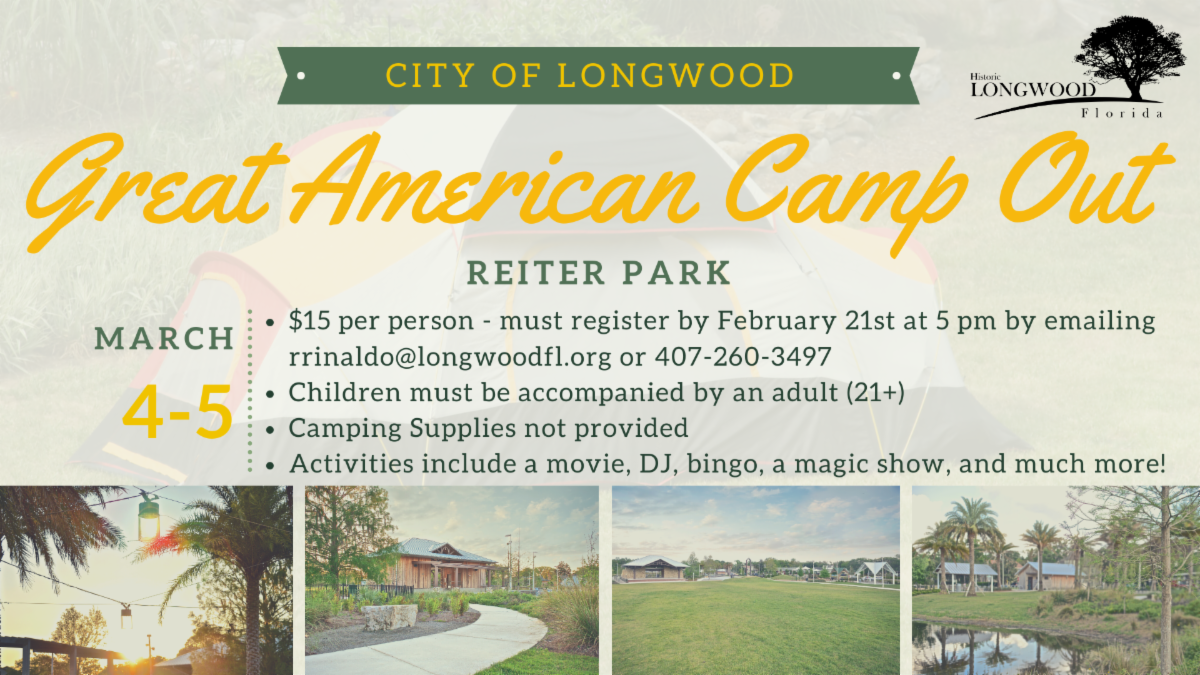 CITY OF LONGWOOD

Historic LONGWOOD Florida

Great American Camp Out

REITER PARK

MARCH

4-5

• $15 per person - must register by February 21st at 5 pm by emailing rrinaldo@longwoodfl.org or 407-260-3497
• Children must be accompanied by an adult (21+)
• Camping Supplies not provided
• Activities include a movie, DJ, bingo, a magic show, and much more!